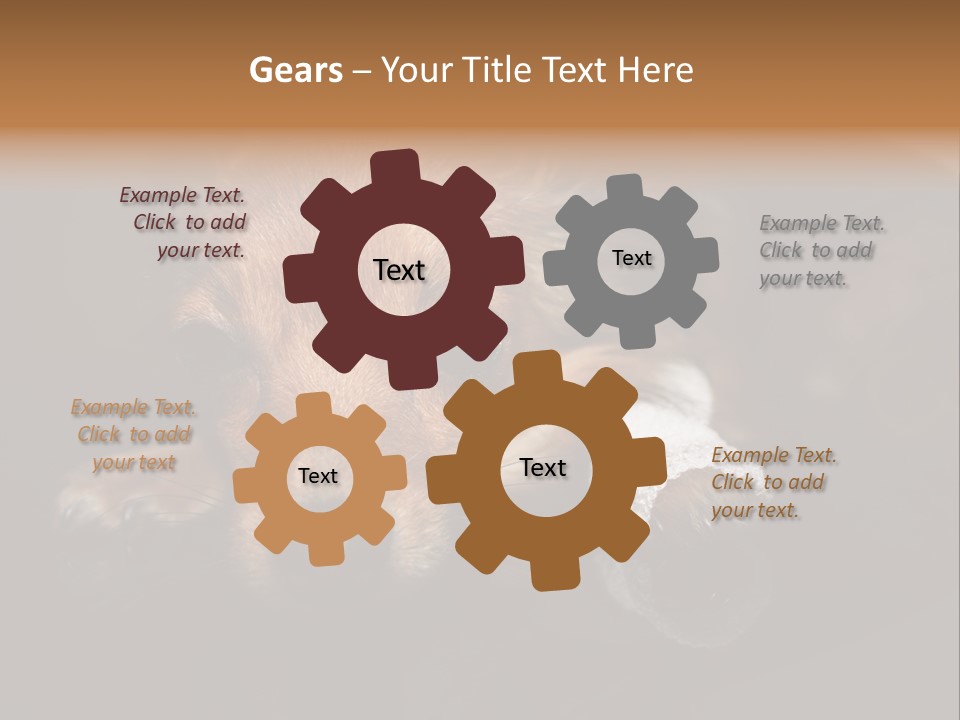 Gears – Your Title Text Here

Example Text. Click to add your text.

Text

Text

Example Text. Click to add your text.

Example Text. Click to add your text

Text

Text

Example Text. Click to add your text.